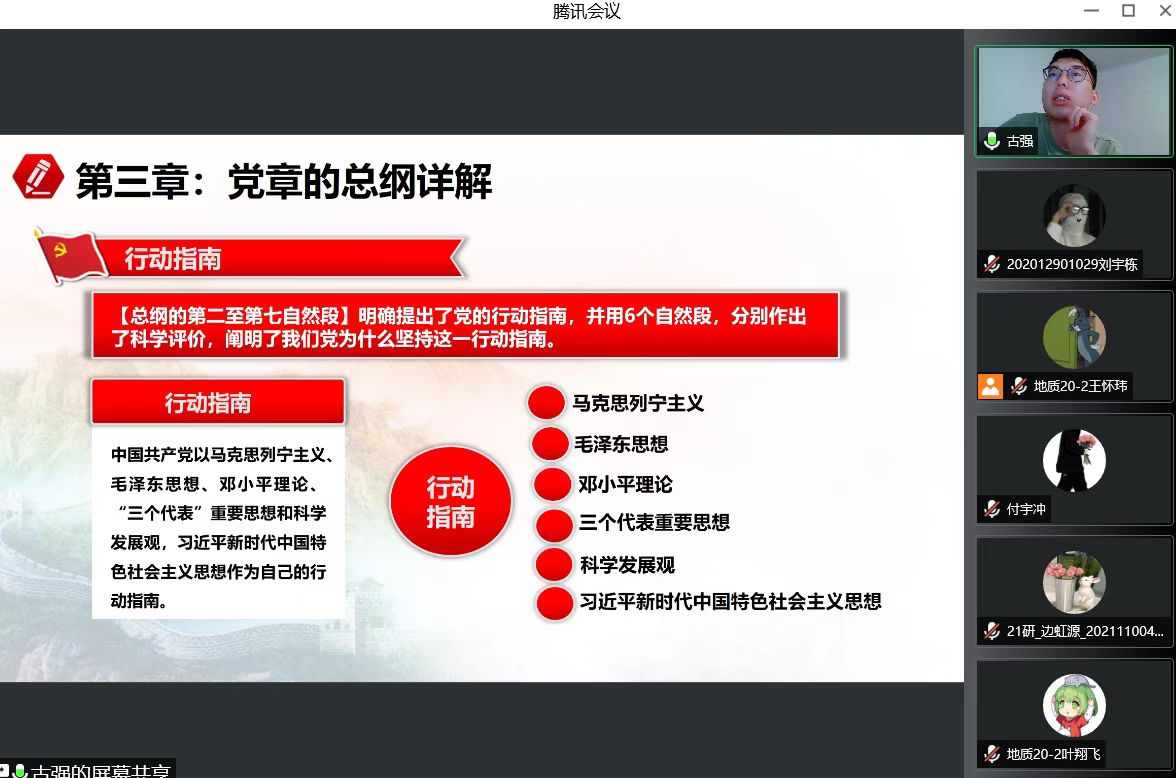 腾讯会议

第三章：党章的总纲详解

行动指南

【总纲的第二至第七自然段】明确提出了党的行动指南，并用6个自然段，分别作出了科学评价，阐明了我们党为什么坚持这一行动指南。

行动指南

中国共产党以马克思列宁主义、毛泽东思想、邓小平理论、“三个代表”重要思想和科学发展观，习近平新时代中国特色社会主义思想作为自己的行动指南。

行动指南

马克思列宁主义
毛泽东思想
邓小平理论
三个代表重要思想
科学发展观
习近平新时代中国特色社会主义思想

古强
202012901029刘宇栋
地质20-2王怀玮
付宇冲
21研_边虹源_202111004...
地质20-2叶翔飞

古强的屏幕共享